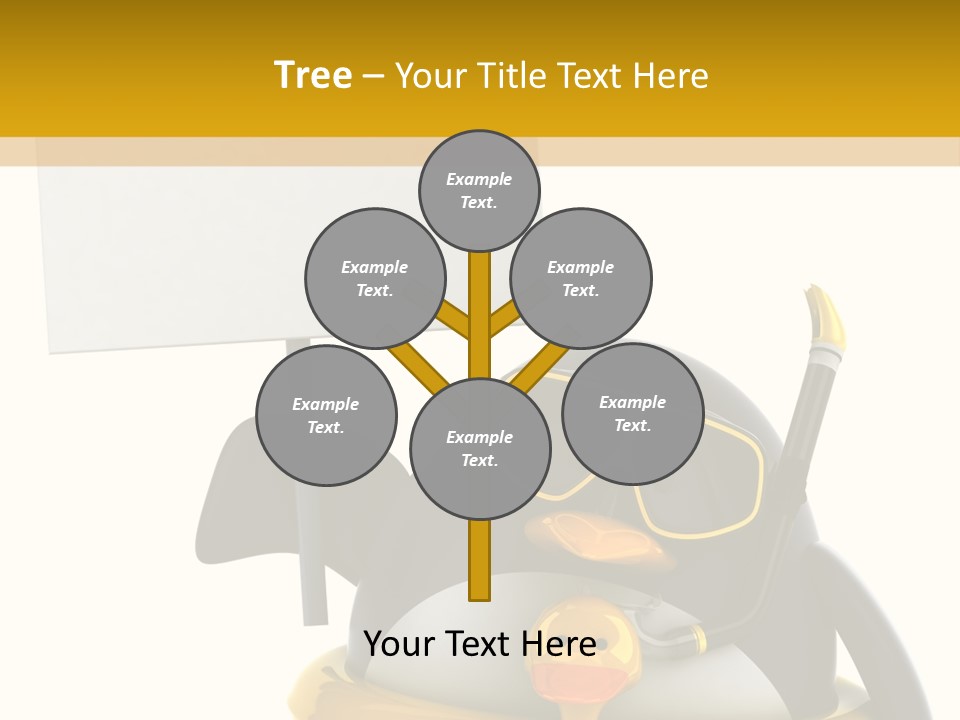 Tree – Your Title Text Here

Example Text.

Example Text.

Example Text.

Example Text.

Example Text.

Example Text.

Your Text Here